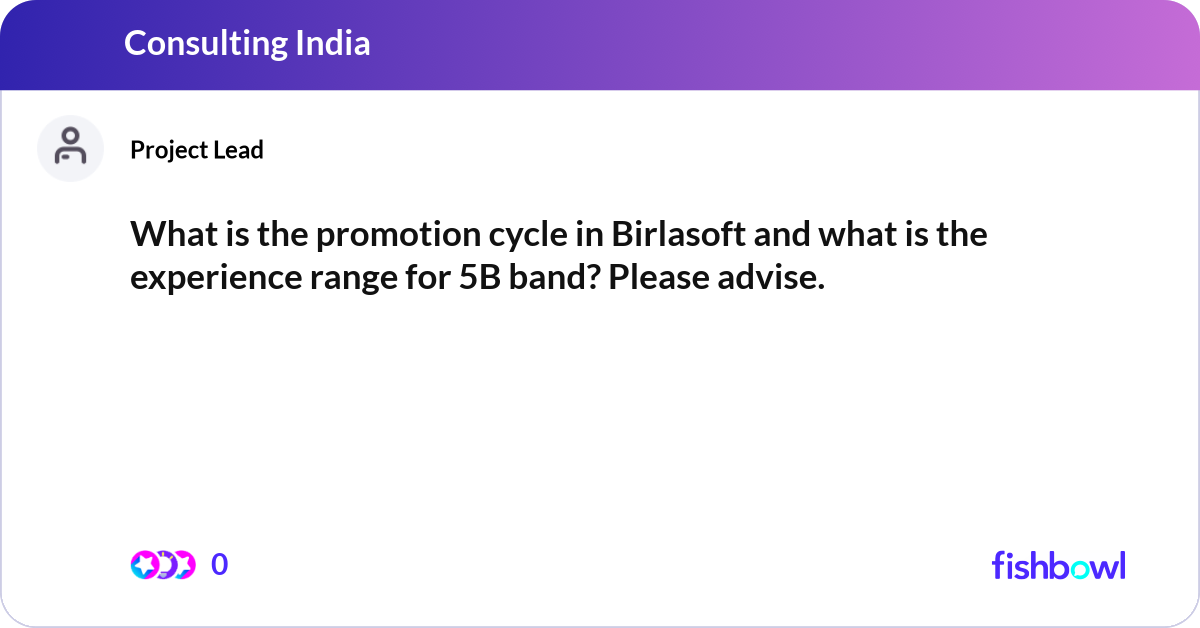 Consulting India

Project Lead

What is the promotion cycle in Birlasoft and what is the experience range for 5B band? Please advise.

0

fishbowl